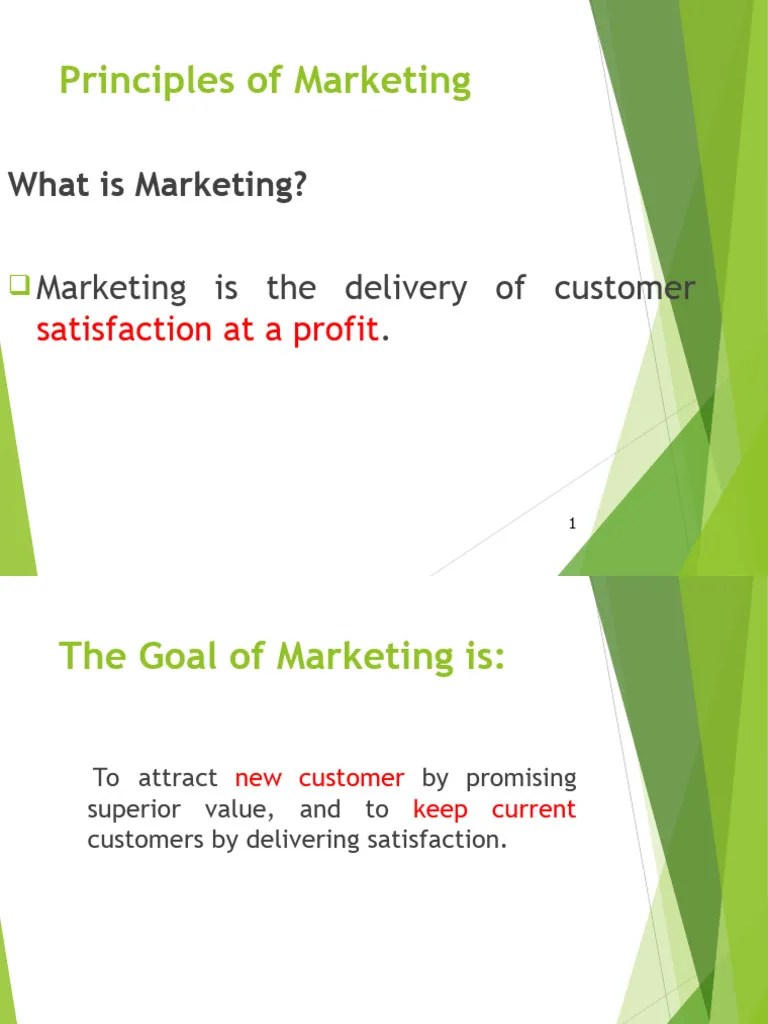 Principles of Marketing

What is Marketing?

❑ Marketing is the delivery of customer satisfaction at a profit.

1

The Goal of Marketing is:

To attract new customer by promising superior value, and to keep current customers by delivering satisfaction.